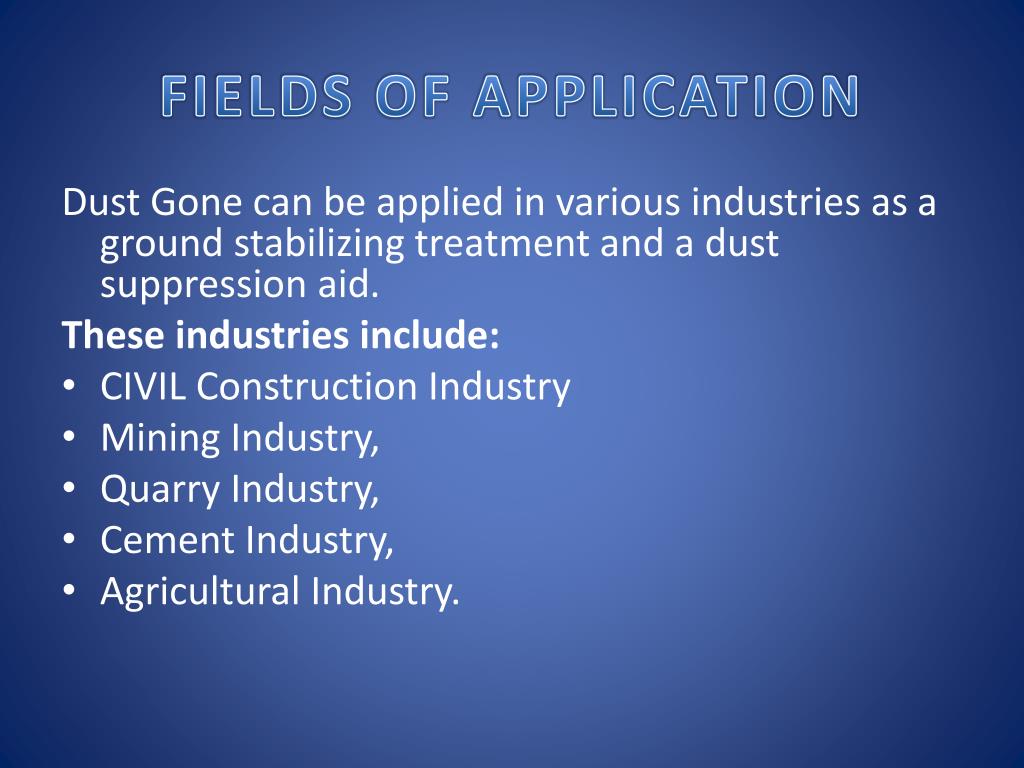 FIELDS OF APPLICATION

Dust Gone can be applied in various industries as a ground stabilizing treatment and a dust suppression aid.

These industries include:
• CIVIL Construction Industry
• Mining Industry,
• Quarry Industry,
• Cement Industry,
• Agricultural Industry.